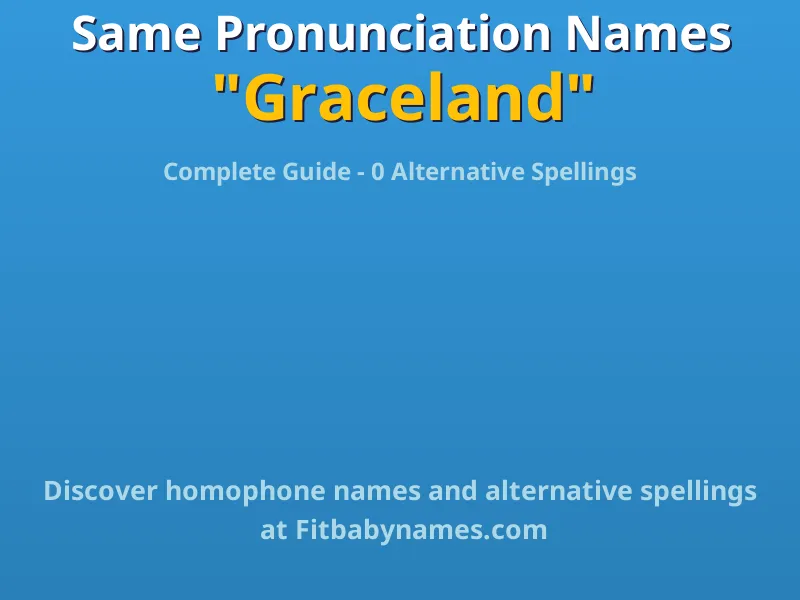 Same Pronunciation Names
"Graceland"

Complete Guide - 0 Alternative Spellings

Discover homophone names and alternative spellings at Fitbabynames.com